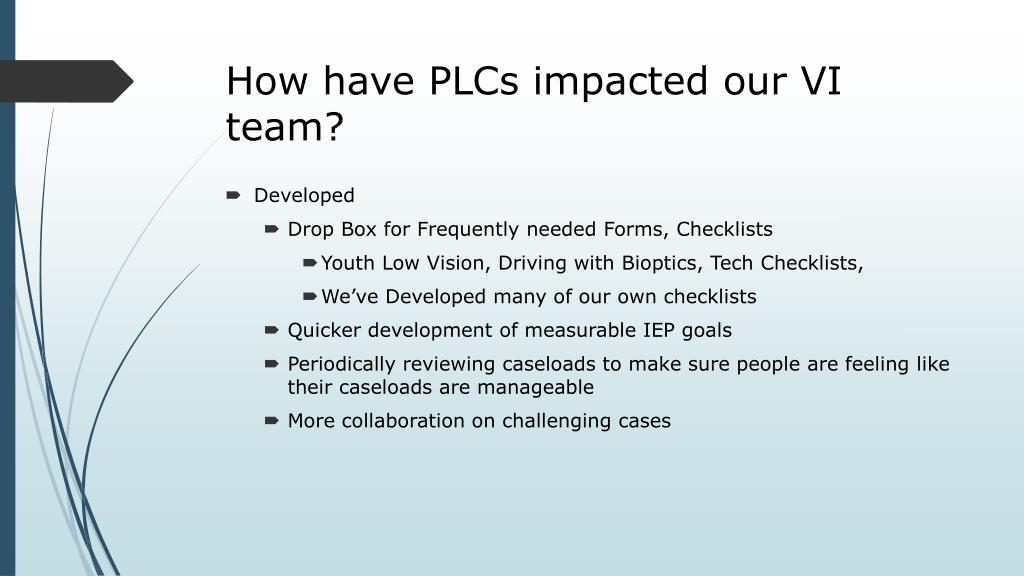 How have PLCs impacted our VI team?

Developed

Drop Box for Frequently needed Forms, Checklists

Youth Low Vision, Driving with Bioptics, Tech Checklists,

We’ve Developed many of our own checklists

Quicker development of measurable IEP goals

Periodically reviewing caseloads to make sure people are feeling like their caseloads are manageable

More collaboration on challenging cases